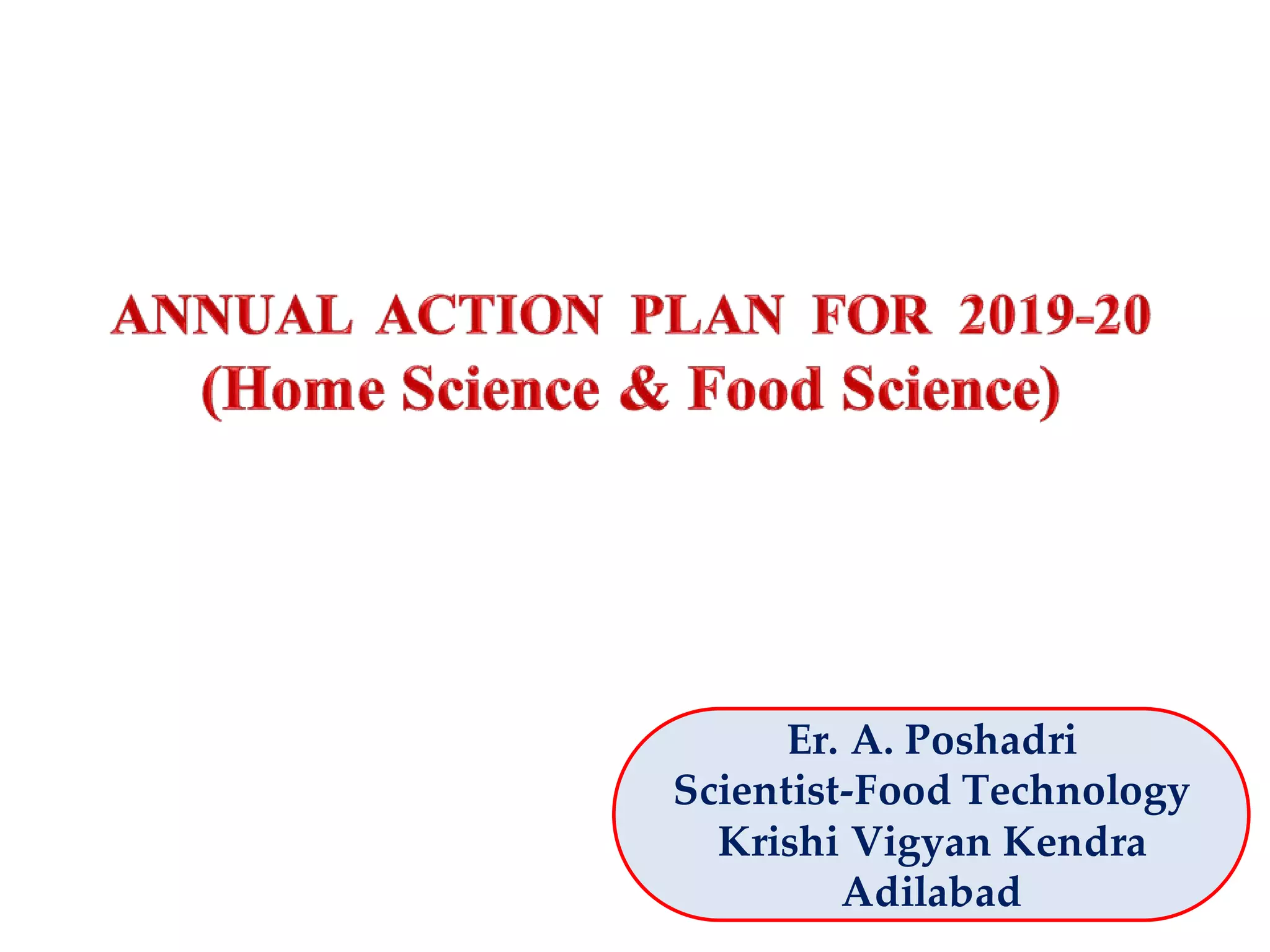 ANNUAL ACTION PLAN FOR 2019-20
(Home Science & Food Science)

Er. A. Poshadri
Scientist-Food Technology
Krishi Vigyan Kendra
Adilabad